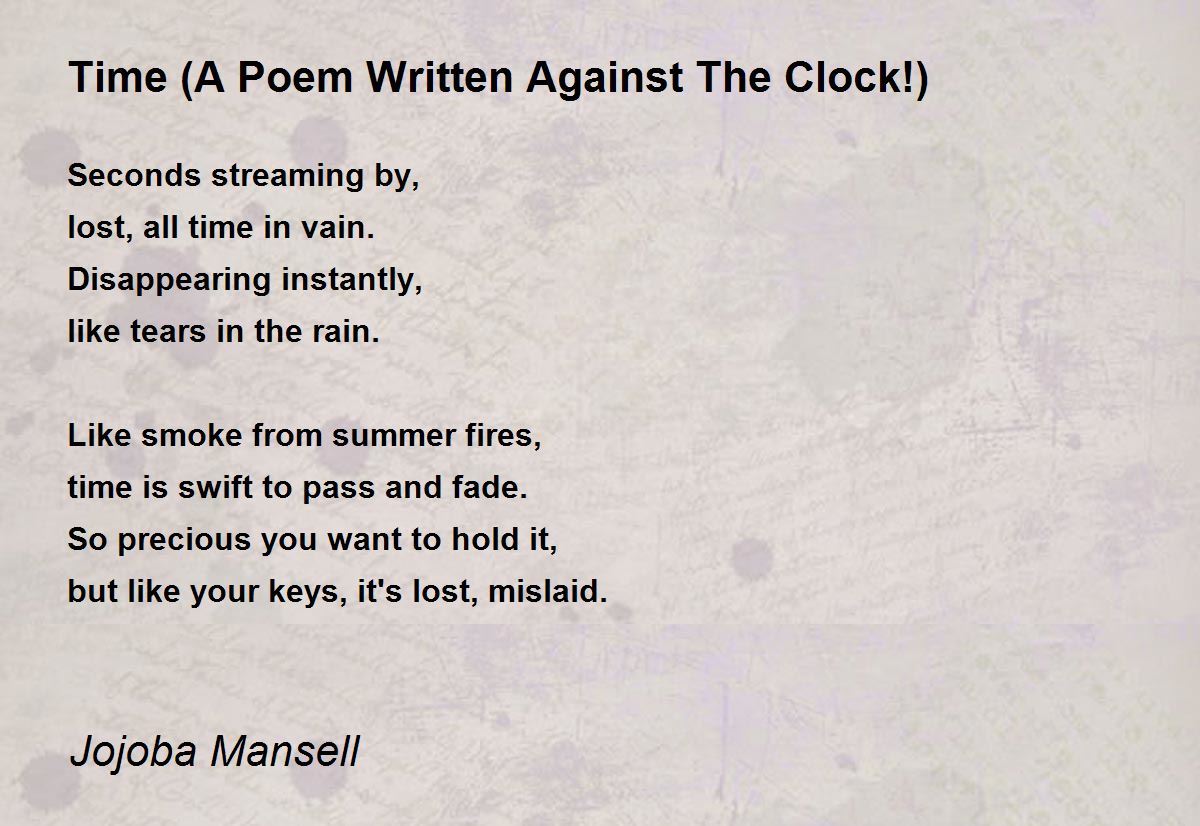 Time (A Poem Written Against The Clock!)

Seconds streaming by,
lost, all time in vain.
Disappearing instantly,
like tears in the rain.

Like smoke from summer fires,
time is swift to pass and fade.
So precious you want to hold it,
but like your keys, it's lost, mislaid.

Jojoba Mansell